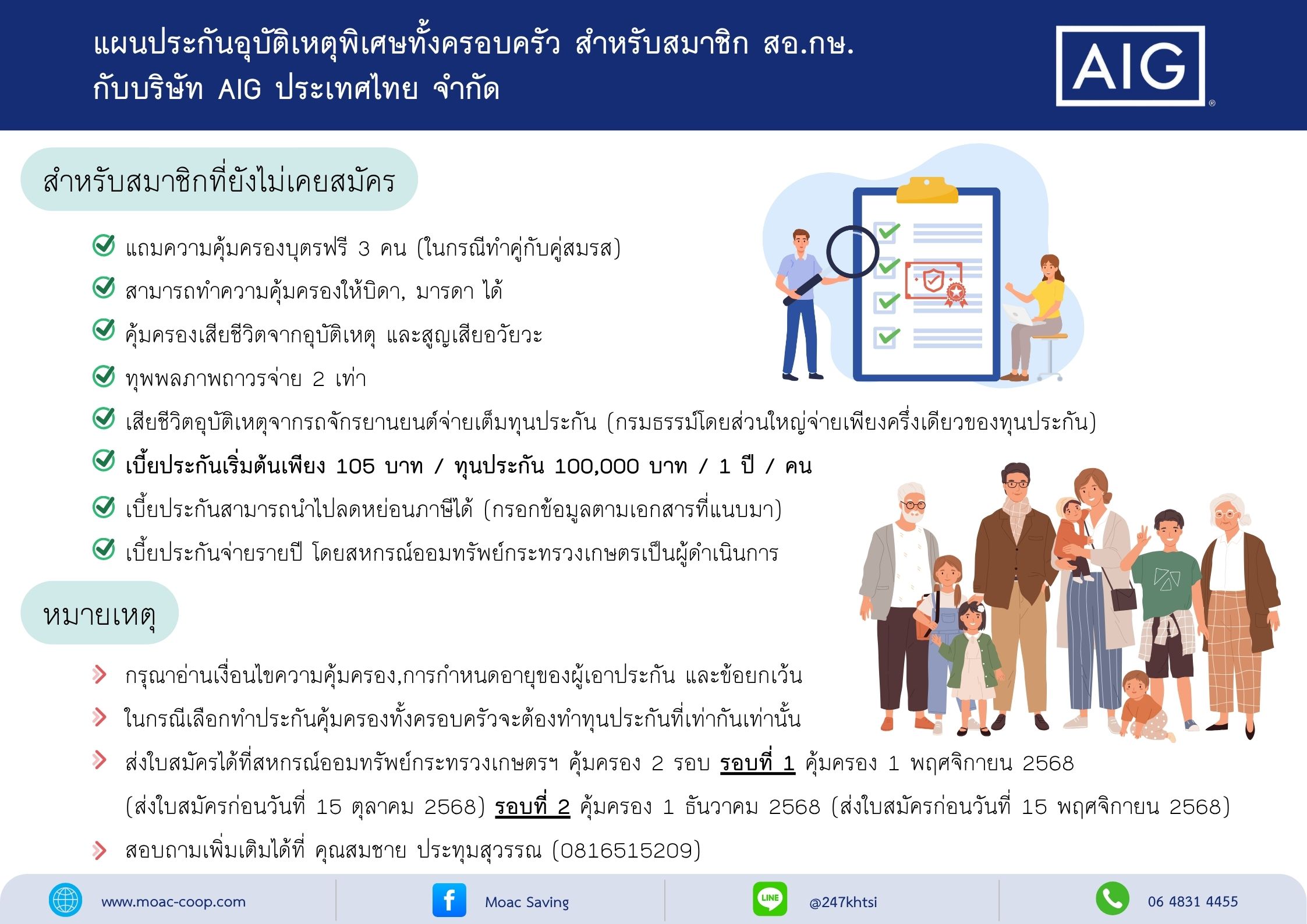 แผนประกันอุบัติเหตุพิเศษทั้งครอบครัว สำหรับสมาชิก สอ.กษ.
กับบริษัท AIG ประเทศไทย จำกัด

AIG

สำหรับสมาชิกที่ยังไม่เคยสมัคร

แถมความคุ้มครองบุตรฟรี 3 คน (ในกรณีทำคู่กับคู่สมรส)

สามารถทำความคุ้มครองให้บิดา, มารดา ได้

คุ้มครองเสียชีวิตจากอุบัติเหตุ และสูญเสียอวัยวะ

ทุพพลภาพถาวรจ่าย 2 เท่า

เสียชีวิตอุบัติเหตุจากรถจักรยานยนต์จ่ายเต็มทุนประกัน (กรมธรรม์โดยส่วนใหญ่จ่ายเพียงครึ่งเดียวของทุนประกัน)

เบี้ยประกันเริ่มต้นเพียง 105 บาท / ทุนประกัน 100,000 บาท / 1 ปี / คน

เบี้ยประกันสามารถนำไปลดหย่อนภาษีได้ (กรอกข้อมูลตามเอกสารที่แนบมา)

เบี้ยประกันจ่ายรายปี โดยสหกรณ์ออมทรัพย์กระทรวงเกษตรเป็นผู้ดำเนินการ

หมายเหตุ

กรุณาอ่านเงื่อนไขความคุ้มครอง,การกำหนดอายุของผู้เอาประกัน และข้อยกเว้น

ในกรณีเลือกทำประกันคุ้มครองทั้งครอบครัวจะต้องทำทุนประกันที่เท่ากันเท่านั้น

ส่งใบสมัครได้ที่สหกรณ์ออมทรัพย์กระทรวงเกษตรฯ คุ้มครอง 2 รอบ รอบที่ 1 คุ้มครอง 1 พฤศจิกายน 2568 (ส่งใบสมัครก่อนวันที่ 15 ตุลาคม 2568) รอบที่ 2 คุ้มครอง 1 ธันวาคม 2568 (ส่งใบสมัครก่อนวันที่ 15 พฤศจิกายน 2568)

สอบถามเพิ่มเติมได้ที่ คุณสมชาย ประทุมสุวรรณ (0816515209)

www.moac-coop.com
Moac Saving
LINE @247khtsi
06 4831 4455